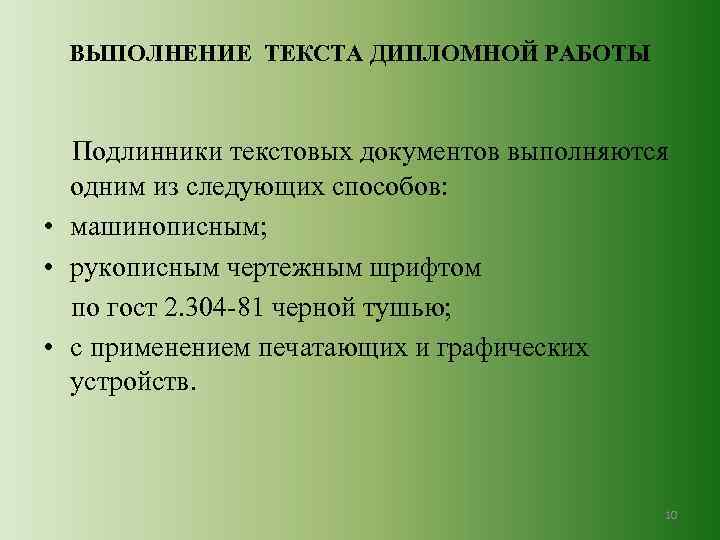 ВЫПОЛНЕНИЕ ТЕКСТА ДИПЛОМНОЙ РАБОТЫ

Подлинники текстовых документов выполняются одним из следующих способов:

• машинописным;
• рукописным чертежным шрифтом по гост 2.304-81 черной тушью;
• с применением печатающих и графических устройств.

10